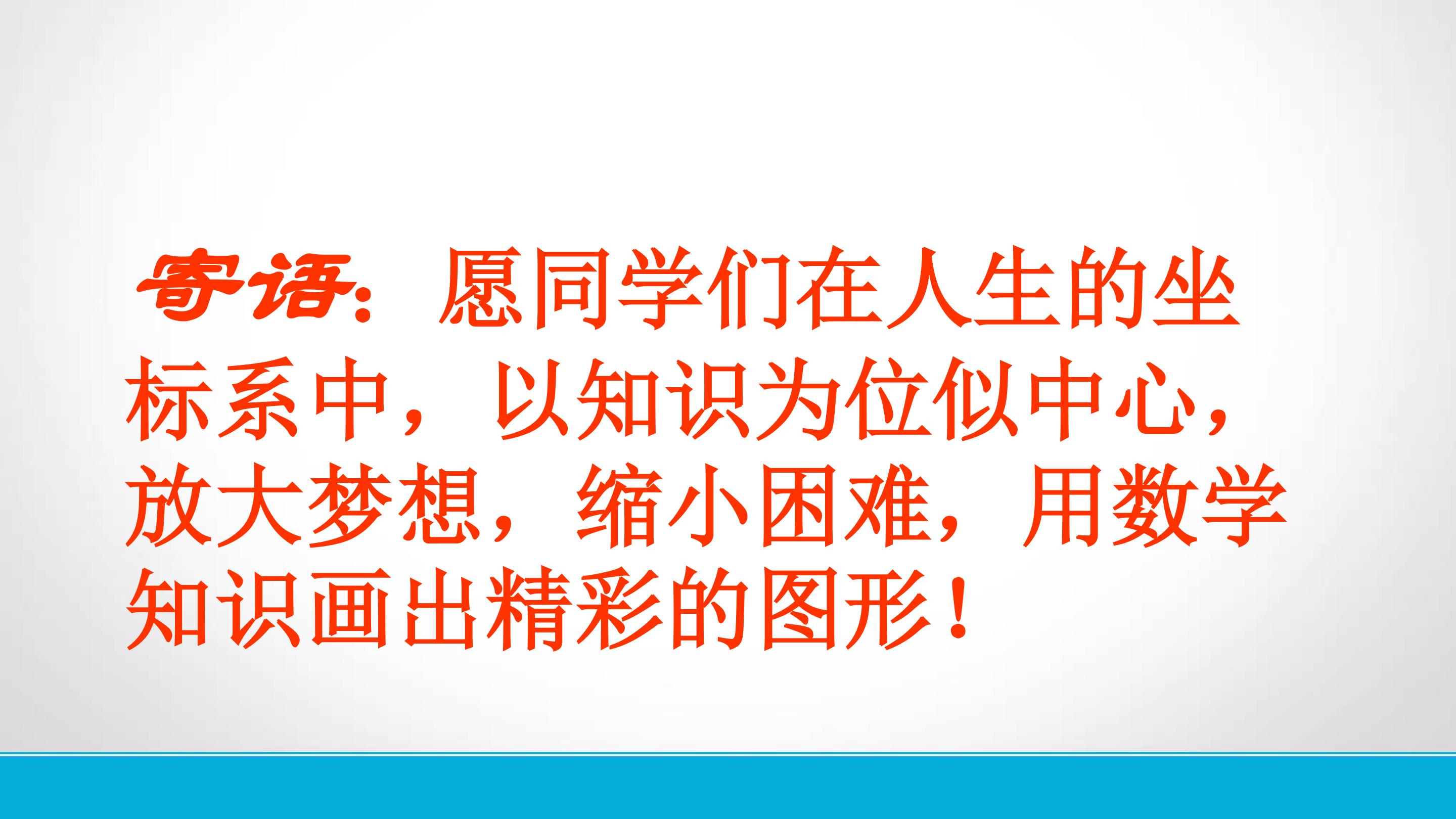 寄语：愿同学们在人生的坐标系中，以知识为位似中心，放大梦想，缩小困难，用数学知识画出精彩的图形！